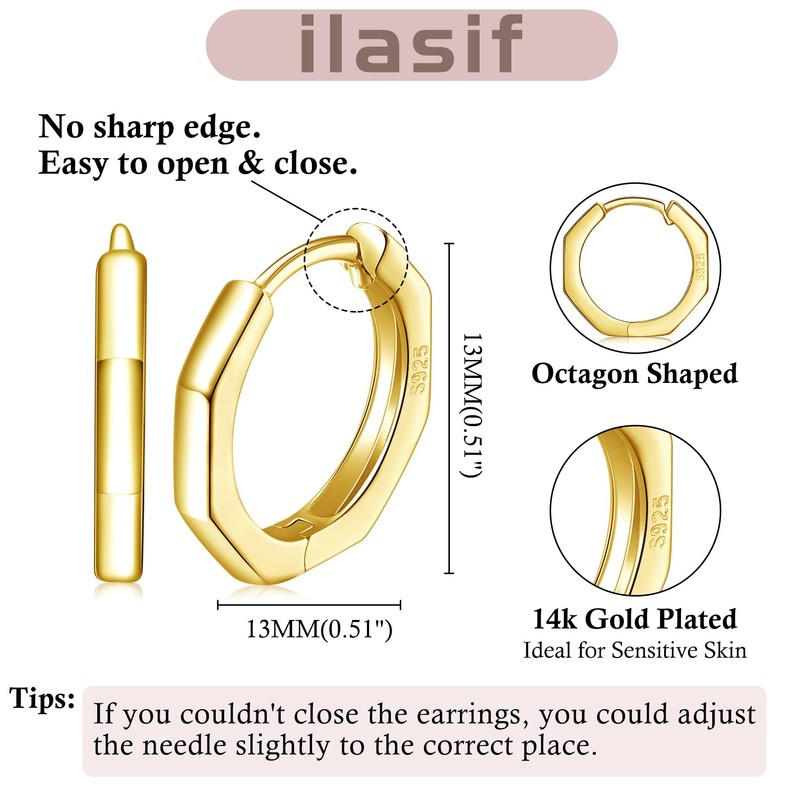 ilasif

No sharp edge.
Easy to open & close.

S925

13MM(0.51")

13MM(0.51")

S925

Octagon Shaped

S925

14k Gold Plated
Ideal for Sensitive Skin

Tips: If you couldn't close the earrings, you could adjust the needle slightly to the correct place.